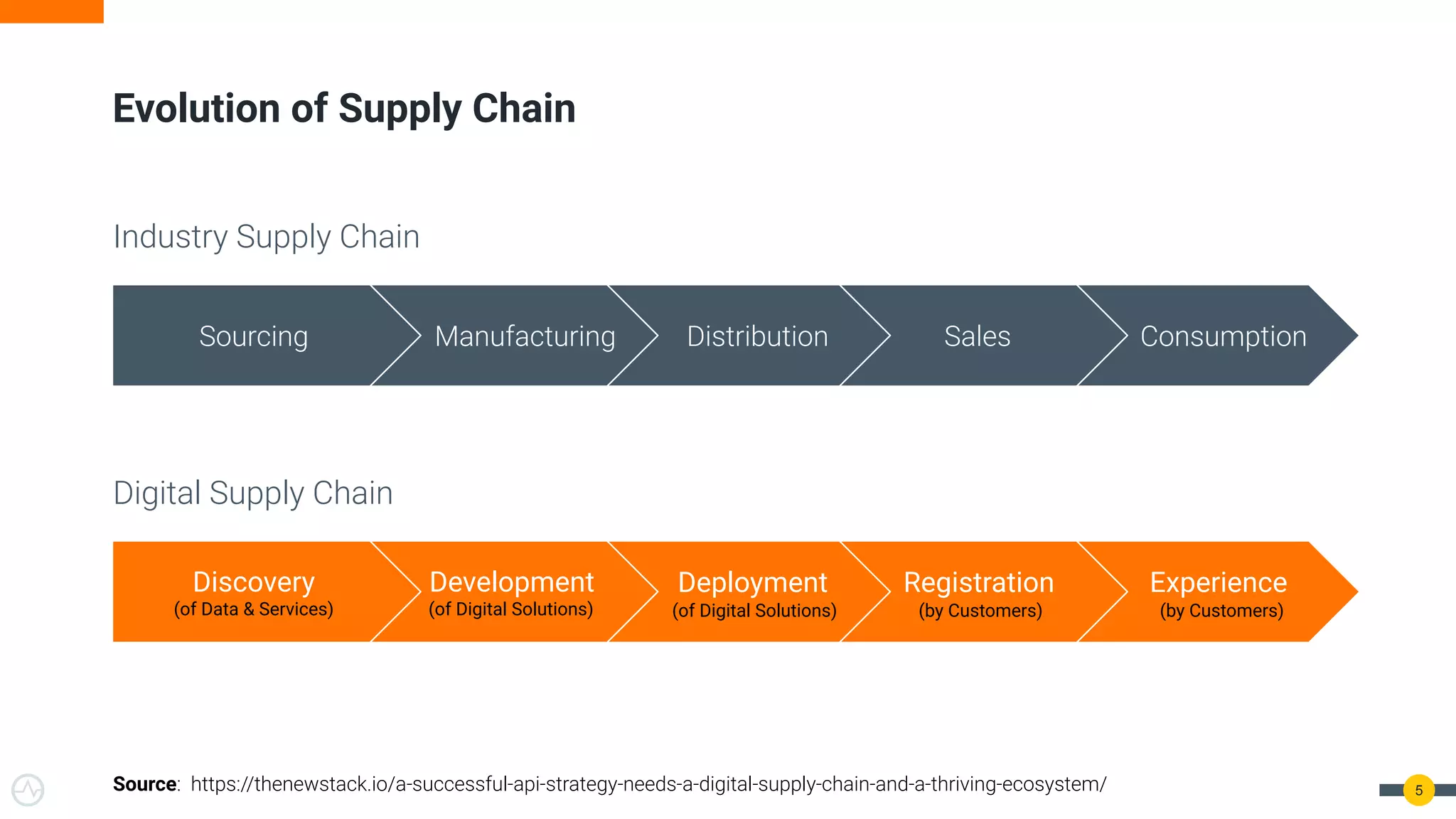 Evolution of Supply Chain

Industry Supply Chain

Sourcing
Manufacturing
Distribution
Sales
Consumption

Digital Supply Chain

Discovery
(of Data & Services)
Development
(of Digital Solutions)
Deployment
(of Digital Solutions)
Registration
(by Customers)
Experience
(by Customers)

Source: https://thenewstack.io/a-successful-api-strategy-needs-a-digital-supply-chain-and-a-thriving-ecosystem/

5